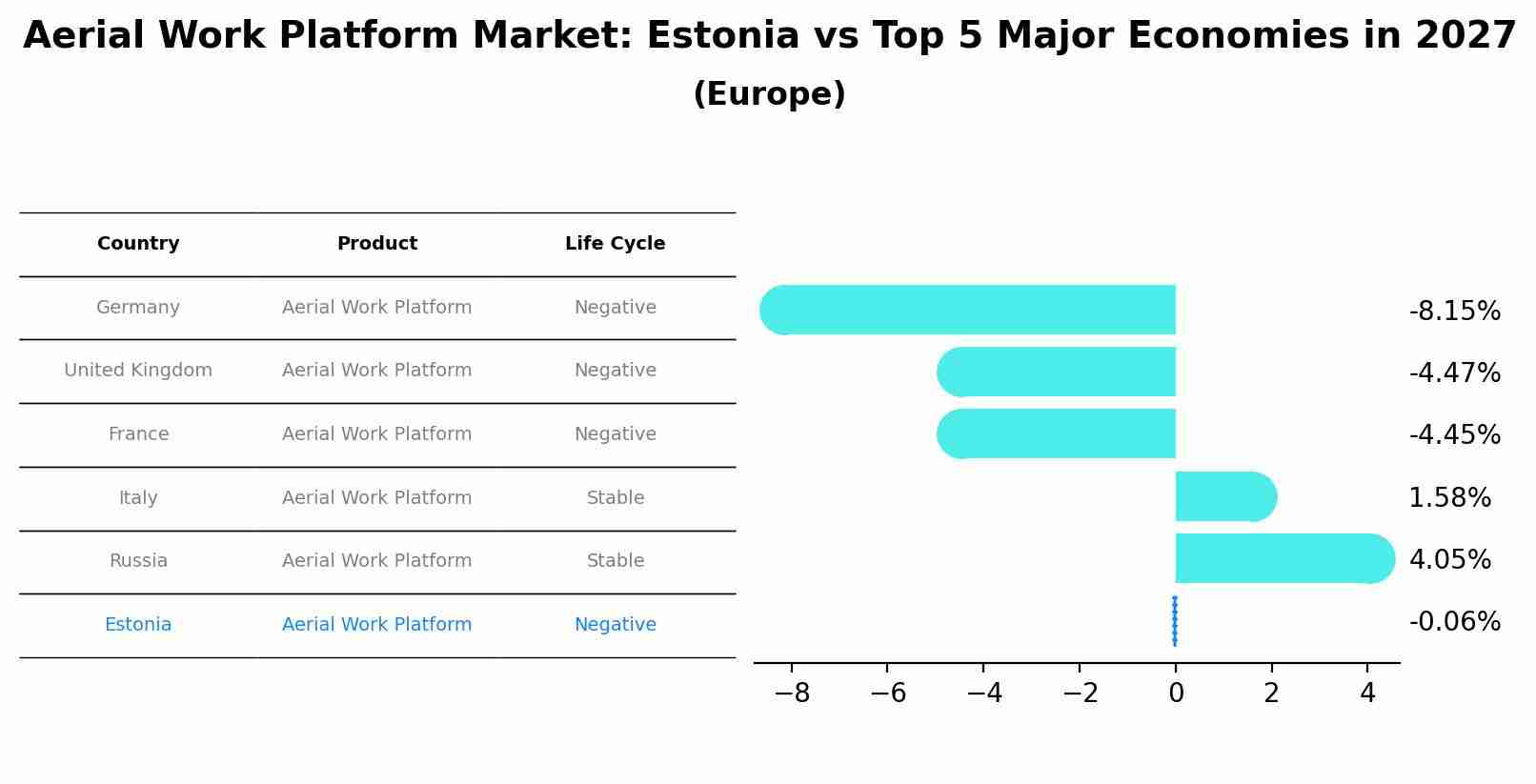 Aerial Work Platform Market: Estonia vs Top 5 Major Economies in 2027
(Europe)

| Country | Product | Life Cycle |
|---|---|---|
| Germany | Aerial Work Platform | Negative |
| United Kingdom | Aerial Work Platform | Negative |
| France | Aerial Work Platform | Negative |
| Italy | Aerial Work Platform | Stable |
| Russia | Aerial Work Platform | Stable |
| Estonia | Aerial Work Platform | Negative |

-8.15%
-4.47%
-4.45%
1.58%
4.05%
-0.06%

−8 −6 −4 −2 0 2 4